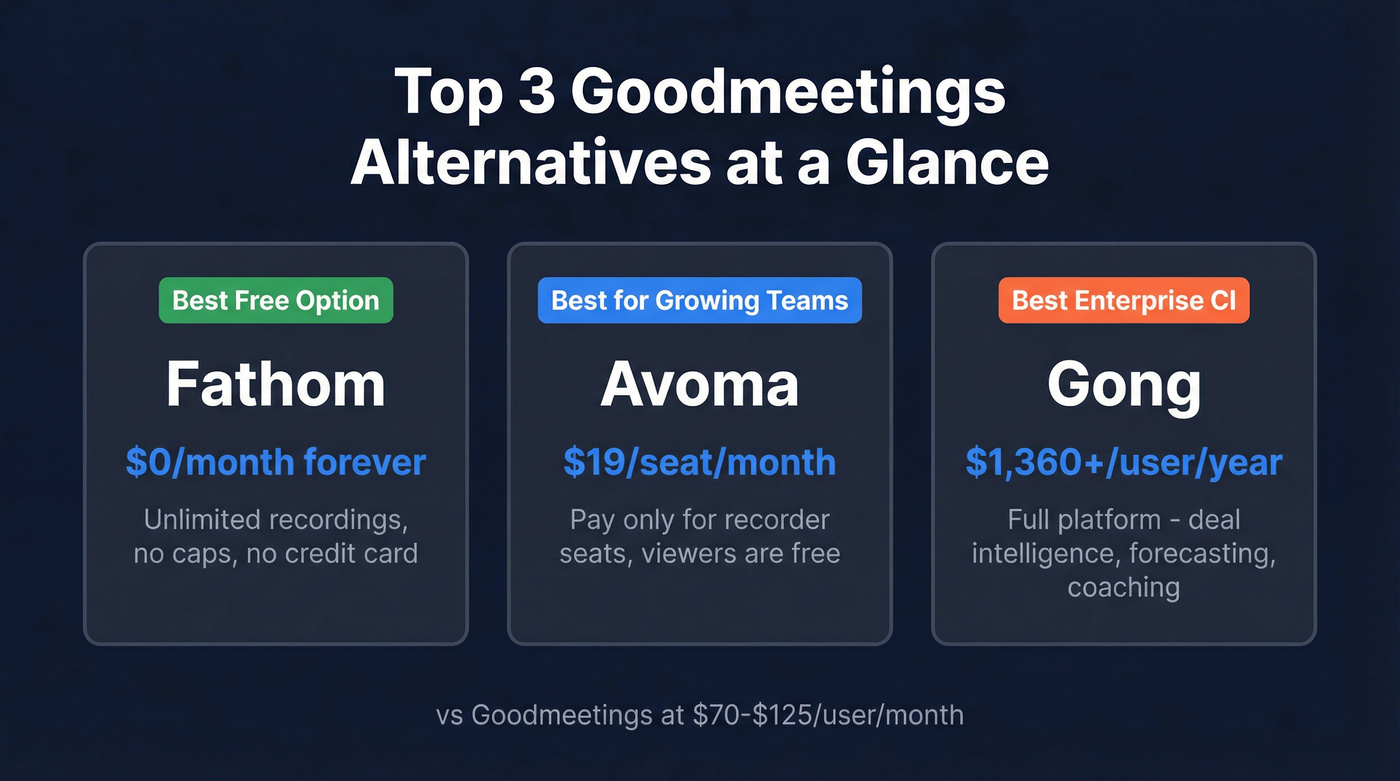 Top 3 Goodmeetings Alternatives at a Glance

Best Free Option

Fathom

\$0/month forever

Unlimited recordings, no caps, no credit card

Best for Growing Teams

Avoma

\$19/seat/month

Pay only for recorder seats, viewers are free

Best Enterprise CI

Gong

\$1,360+/user/year

Full platform - deal intelligence, forecasting, coaching

vs Goodmeetings at \$70-\$125/user/month